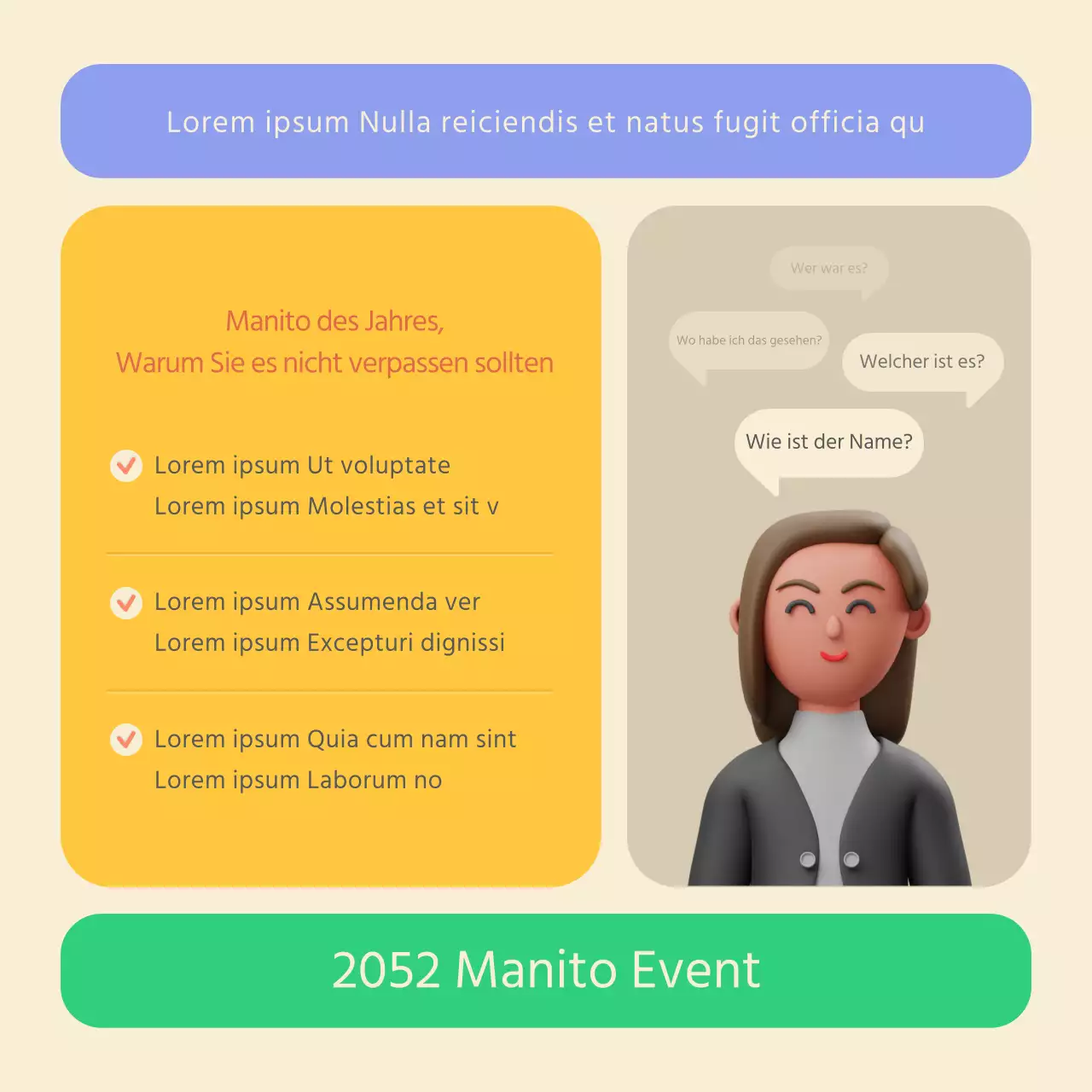 Lorem ipsum Nulla reiciendis et natus fugit officia qu

Manito des Jahres,
Warum Sie es nicht verpassen sollten

Lorem ipsum Ut voluptate
Lorem ipsum Molestias et sit v

Lorem ipsum Assumenda ver
Lorem ipsum Excepturi dignissi

Lorem ipsum Quia cum nam sint
Lorem ipsum Laborum no

Wer war es?

Wo habe ich das gesehen?

Welcher ist es?

Wie ist der Name?

2052 Manito Event